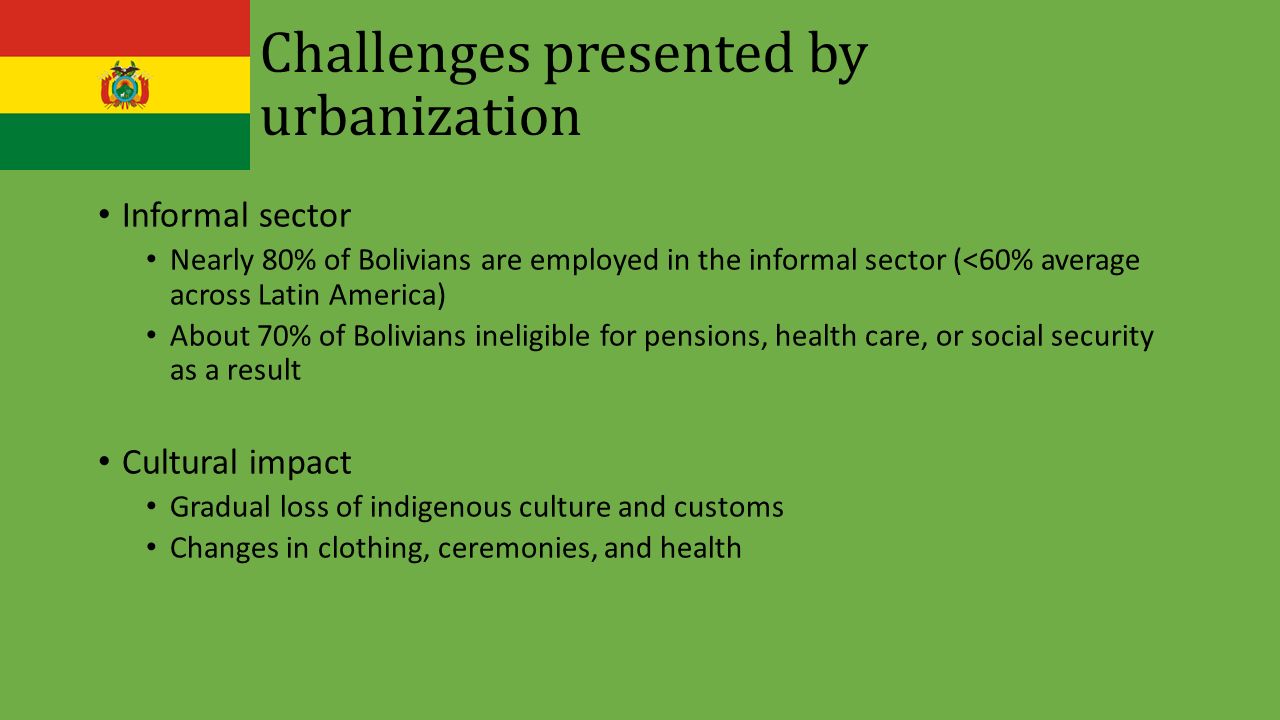 Challenges presented by urbanization

• Informal sector
  • Nearly 80% of Bolivians are employed in the informal sector (<60% average across Latin America)
  • About 70% of Bolivians ineligible for pensions, health care, or social security as a result

• Cultural impact
  • Gradual loss of indigenous culture and customs
  • Changes in clothing, ceremonies, and health